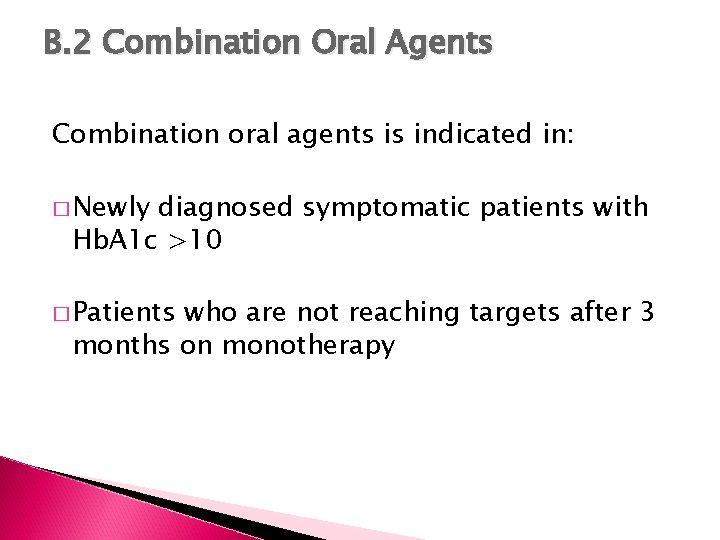 B.2 Combination Oral Agents

Combination oral agents is indicated in:

□ Newly diagnosed symptomatic patients with HbA1c >10

□ Patients who are not reaching targets after 3 months on monotherapy